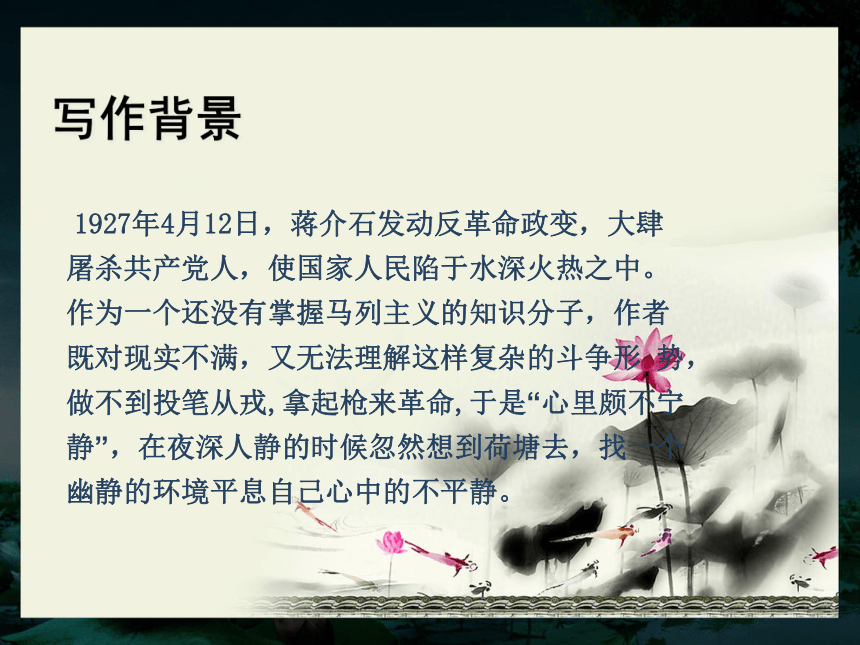 写作背景

1927年4月12日，蒋介石发动反革命政变，大肆屠杀共产党人，使国家人民陷于水深火热之中。作为一个还没有掌握马列主义的知识分子，作者既对现实不满，又无法理解这样复杂的斗争形势，做不到投笔从戎,拿起枪来革命,于是“心里颇不宁静”，在夜深人静的时候忽然想到荷塘去，找一个幽静的环境平息自己心中的不平静。